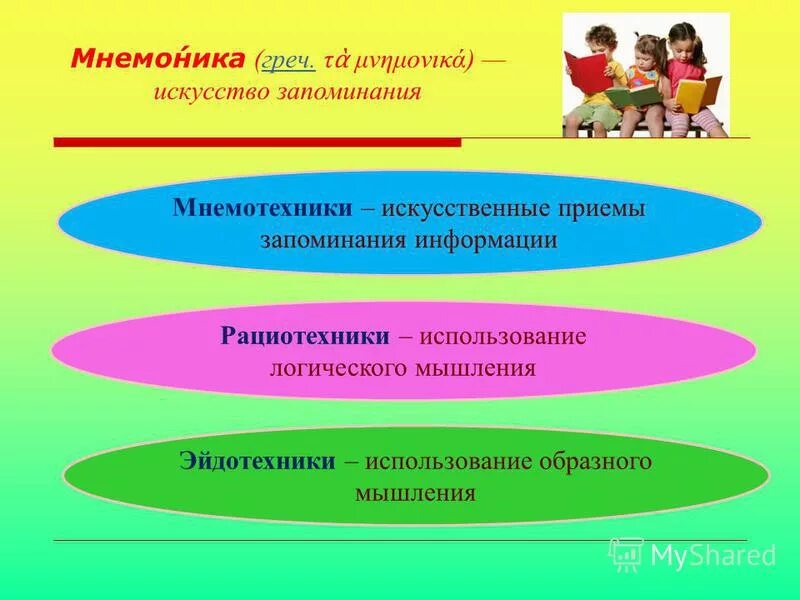 Мнемо́ника (греч. τὰ μνημονικά) — искусство запоминания

Мнемотехники – искусственные приемы запоминания информации

Рациотехники – использование логического мышления

Эйдотехники – использование образного мышления

MyShared